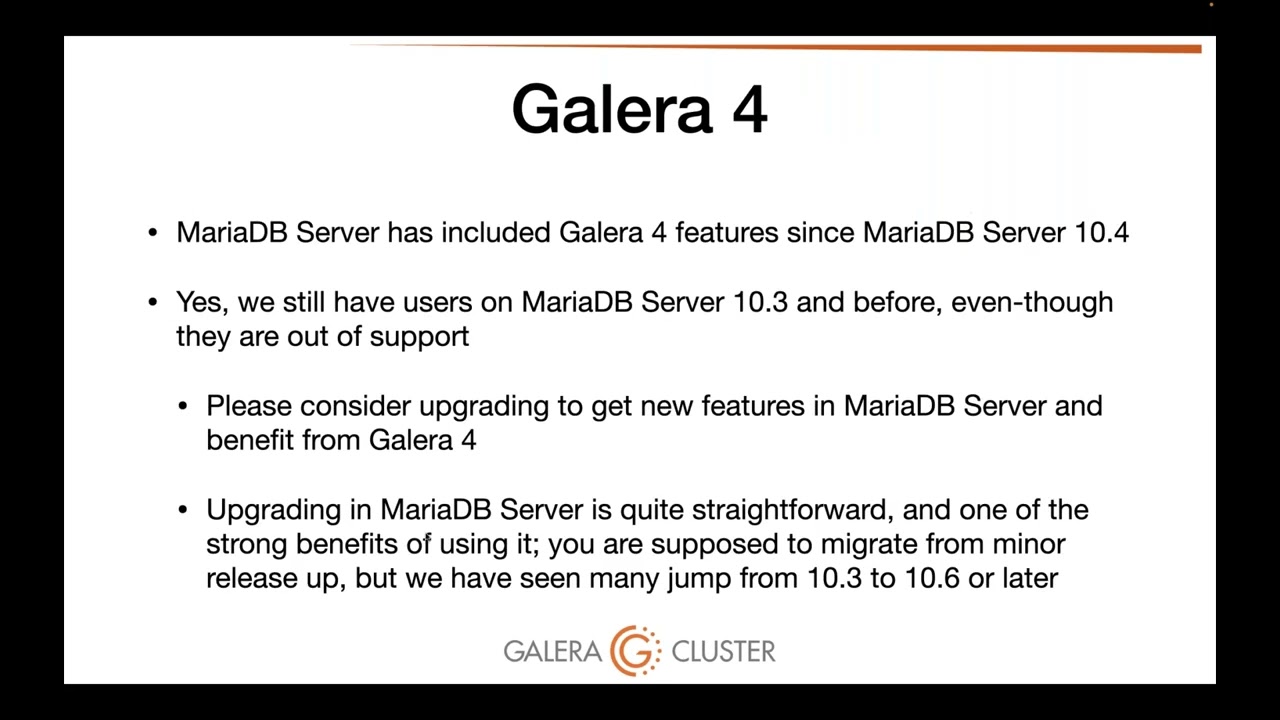 Galera 4

• MariaDB Server has included Galera 4 features since MariaDB Server 10.4

• Yes, we still have users on MariaDB Server 10.3 and before, even-though they are out of support

• Please consider upgrading to get new features in MariaDB Server and benefit from Galera 4

• Upgrading in MariaDB Server is quite straightforward, and one of the strong benefits of using it; you are supposed to migrate from minor release up, but we have seen many jump from 10.3 to 10.6 or later

GALERA CLUSTER